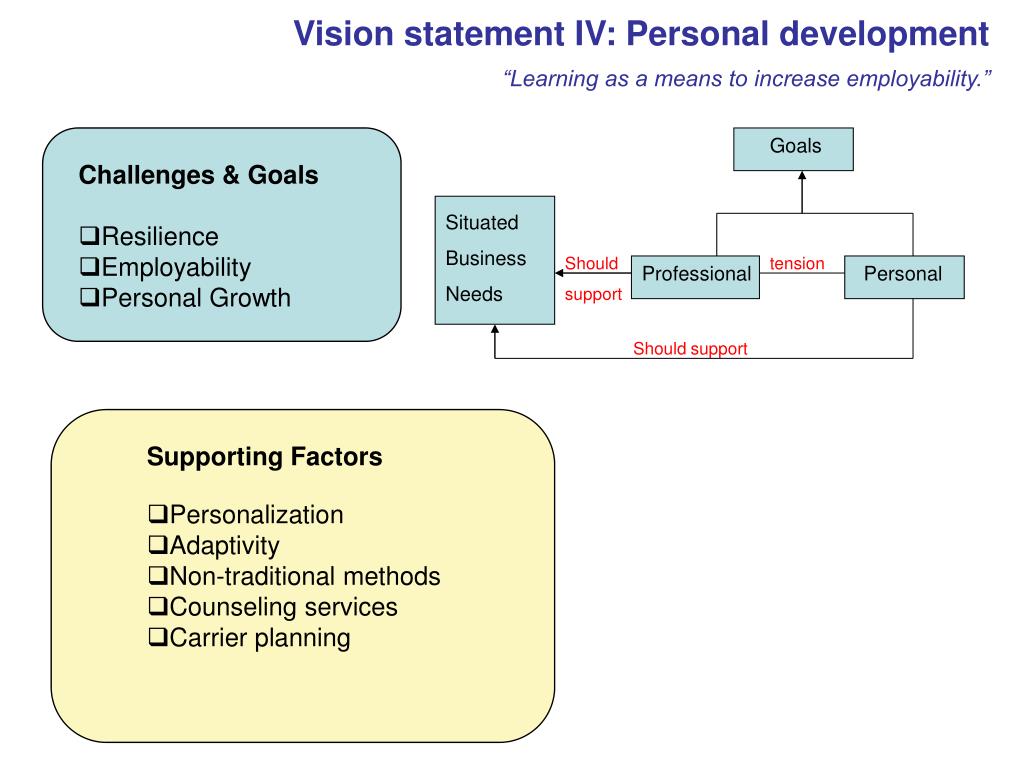 Vision statement IV: Personal development

“Learning as a means to increase employability.”

Challenges & Goals

❑Resilience
❑Employability
❑Personal Growth

Goals

Situated Business Needs

Should support

Professional

tension

Personal

Should support

Supporting Factors

❑Personalization
❑Adaptivity
❑Non-traditional methods
❑Counseling services
❑Carrier planning